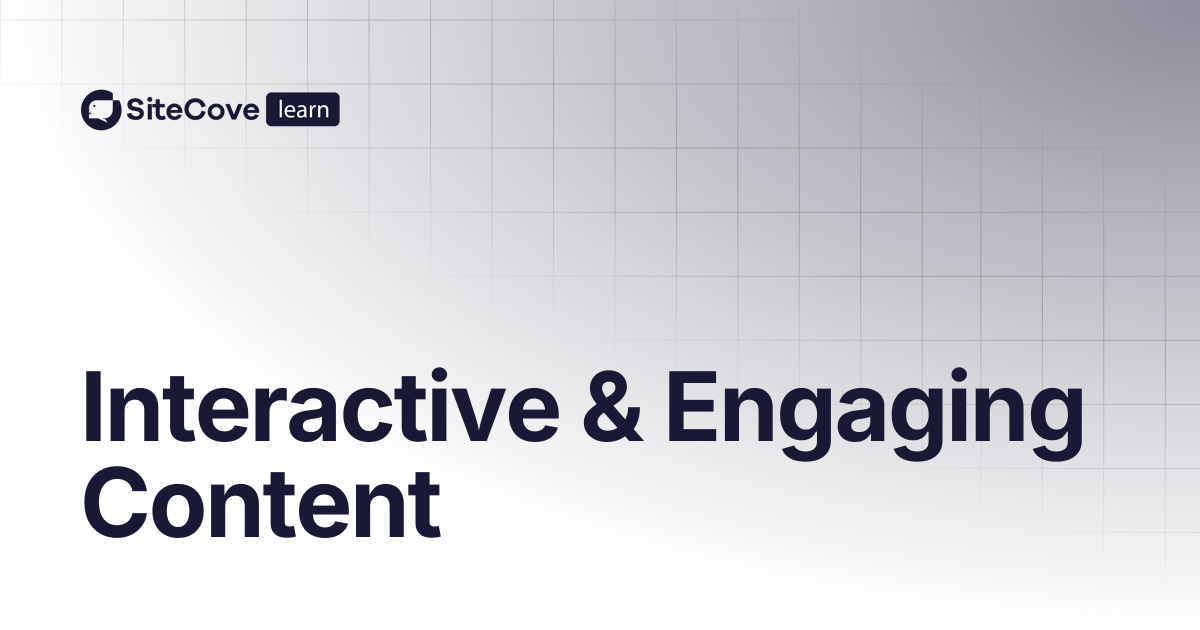 SiteCove learn

Interactive & Engaging Content